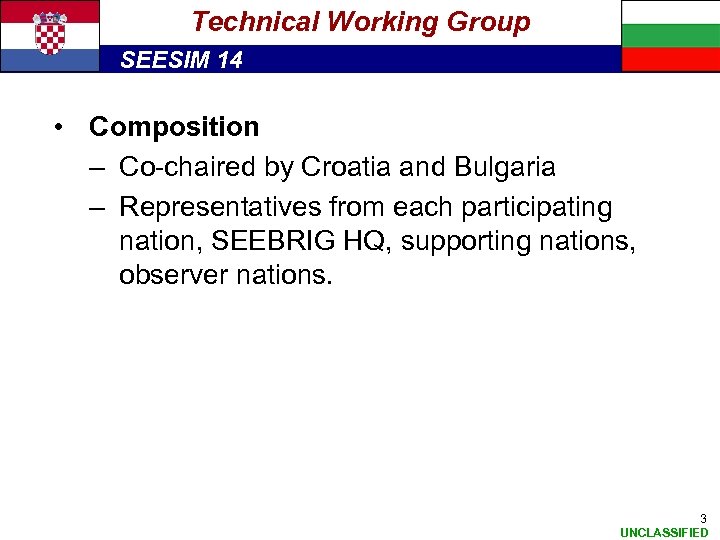 Technical Working Group

SEESIM 14

• Composition
– Co-chaired by Croatia and Bulgaria
– Representatives from each participating nation, SEEBRIG HQ, supporting nations, observer nations.

3

UNCLASSIFIED